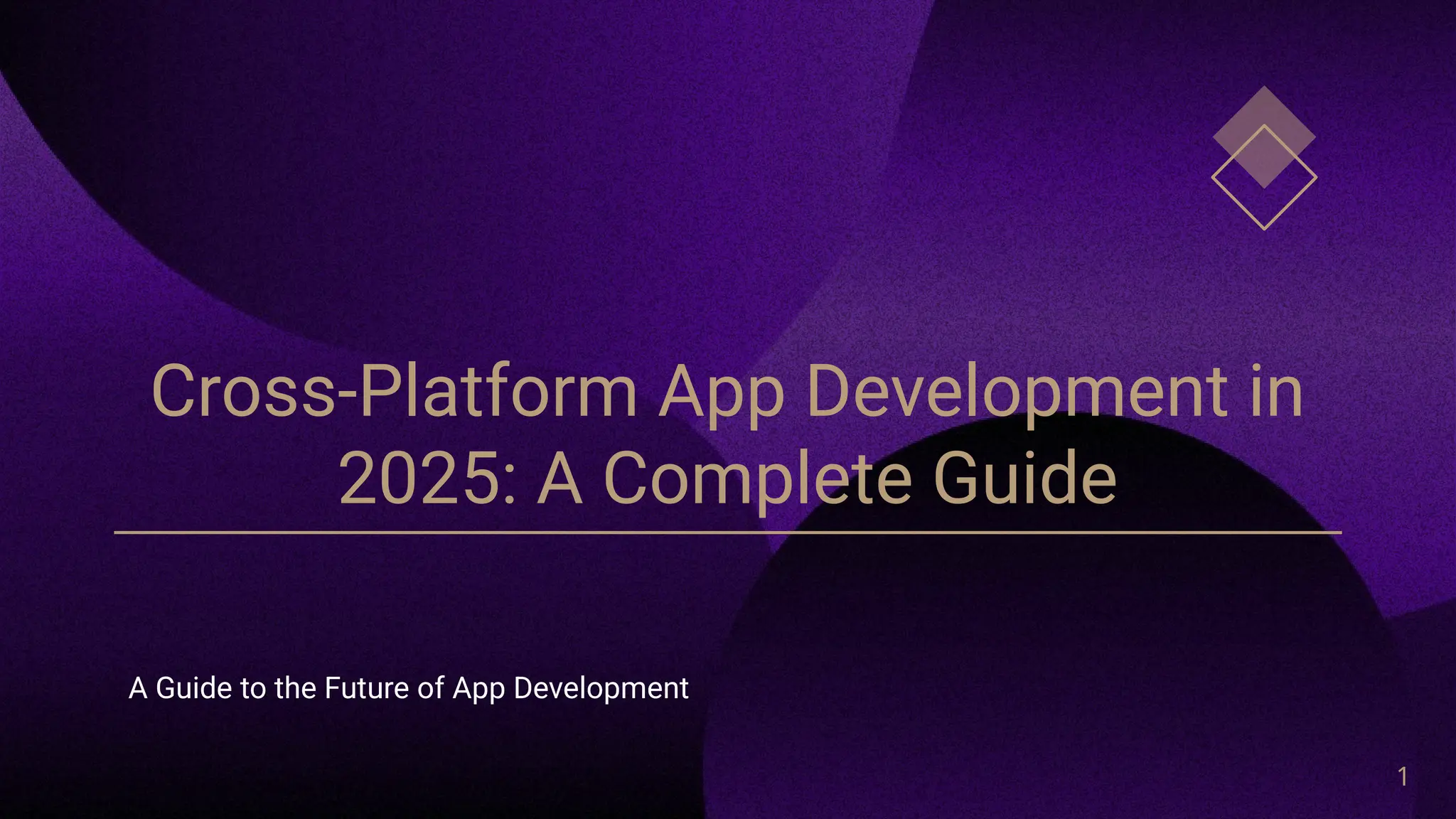 Cross-Platform App Development in 2025: A Complete Guide

A Guide to the Future of App Development

1